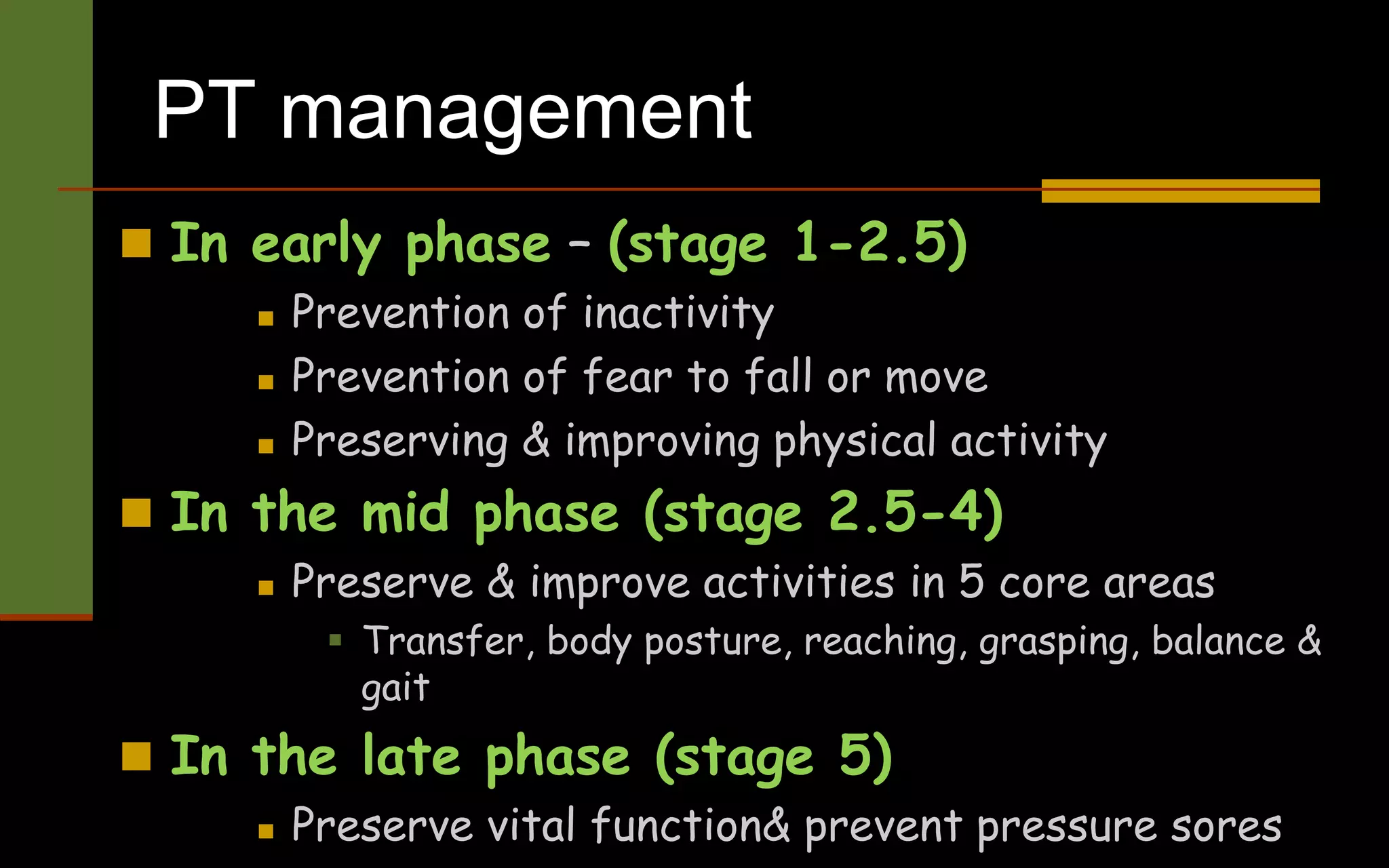 PT management

In early phase – (stage 1-2.5)

Prevention of inactivity

Prevention of fear to fall or move

Preserving & improving physical activity

In the mid phase (stage 2.5-4)

Preserve & improve activities in 5 core areas

Transfer, body posture, reaching, grasping, balance & gait

In the late phase (stage 5)

Preserve vital function& prevent pressure sores